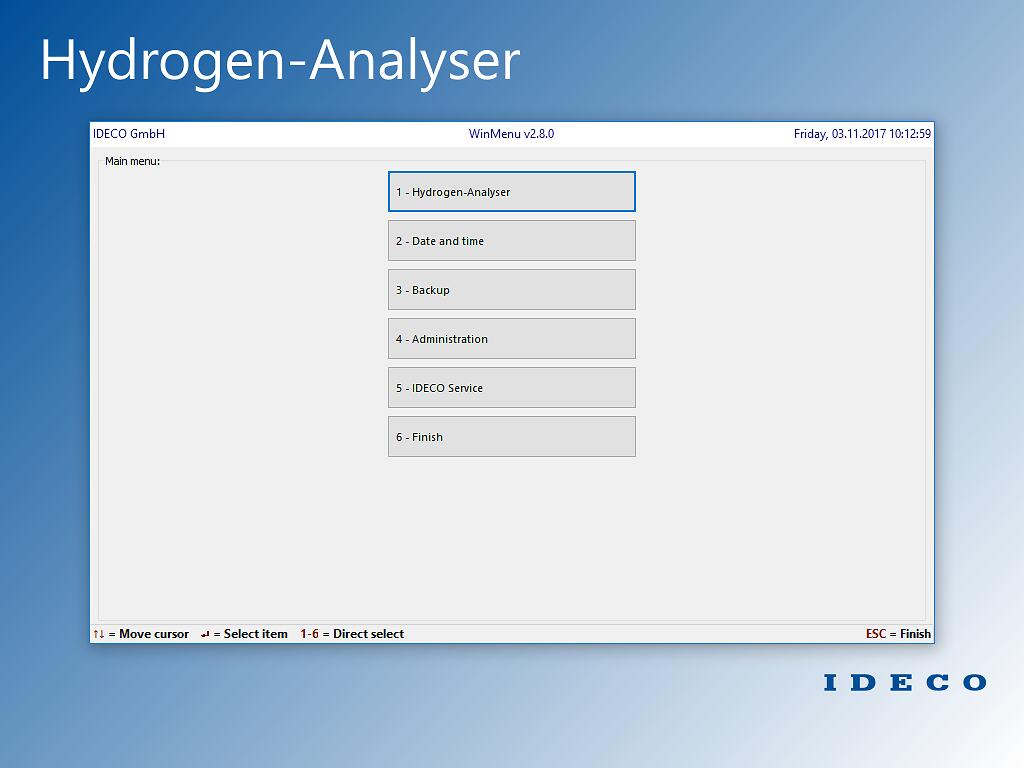 Hydrogen-Analyser

IDECO GmbH WinMenu v2.8.0 Friday, 03.11.2017 10:12:59

Main menu:

1 - Hydrogen-Analyser

2 - Date and time

3 - Backup

4 - Administration

5 - IDECO Service

6 - Finish

↑↓ = Move cursor ↵ = Select item 1-6 = Direct select ESC = Finish

IDECO